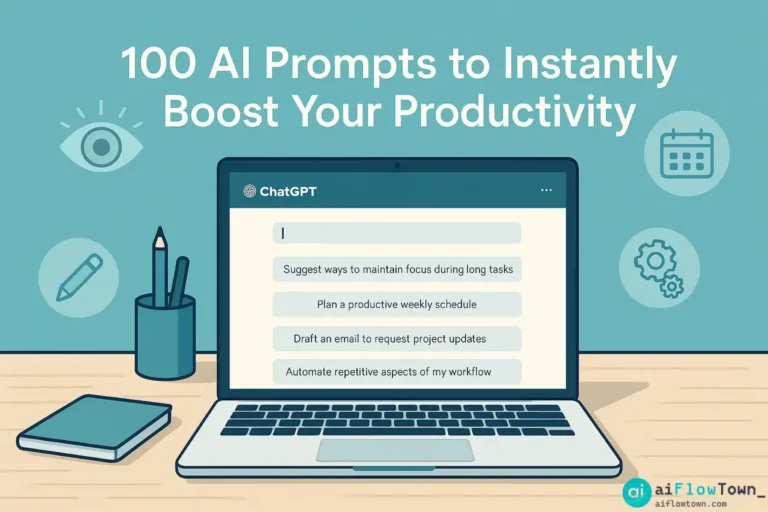 100 AI Prompts to Instantly Boost Your Productivity

ChatGPT

...

Suggest ways to maintain focus during long tasks

Plan a productive weekly schedule

Draft an email to request project updates

Automate repetitive aspects of my workflow

ai aiFlowTown_
aiflowtown.com